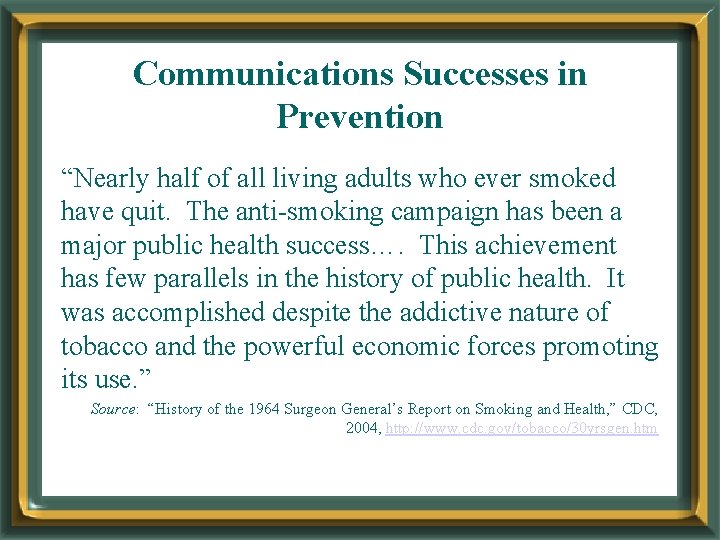 Communications Successes in Prevention

“Nearly half of all living adults who ever smoked have quit. The anti-smoking campaign has been a major public health success…. This achievement has few parallels in the history of public health. It was accomplished despite the addictive nature of tobacco and the powerful economic forces promoting its use.”

Source: “History of the 1964 Surgeon General’s Report on Smoking and Health,” CDC, 2004, http://www.cdc.gov/tobacco/30yrsgen.htm